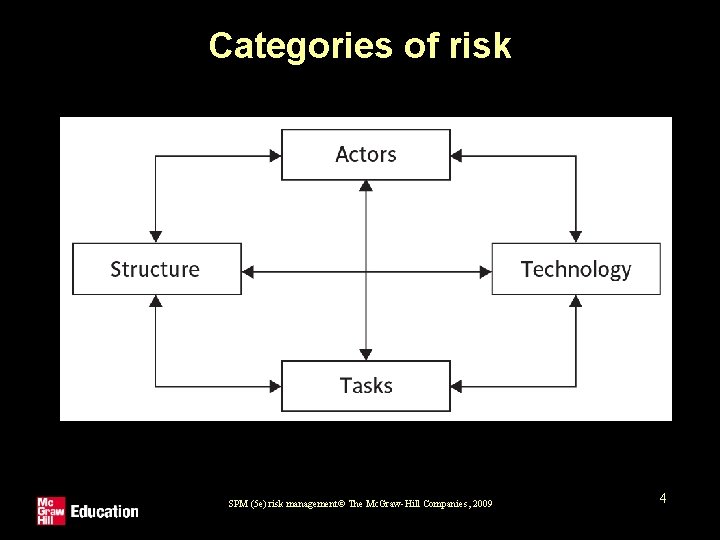 Categories of risk

Actors

Structure

Technology

Tasks

Mc Graw Hill Education

SPM (5e) risk management© The McGraw-Hill Companies, 2009

4